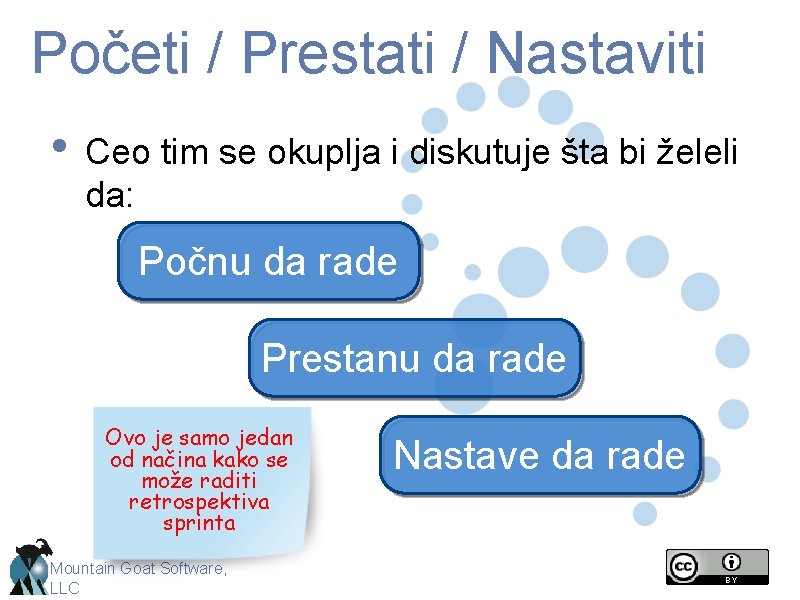 Početi / Prestati / Nastaviti

• Ceo tim se okuplja i diskutuje šta bi želeli da:

Počnu da rade

Prestanu da rade

Nastave da rade

Ovo je samo jedan od načina kako se može raditi retrospektiva sprinta

Mountain Goat Software, LLC

cc BY